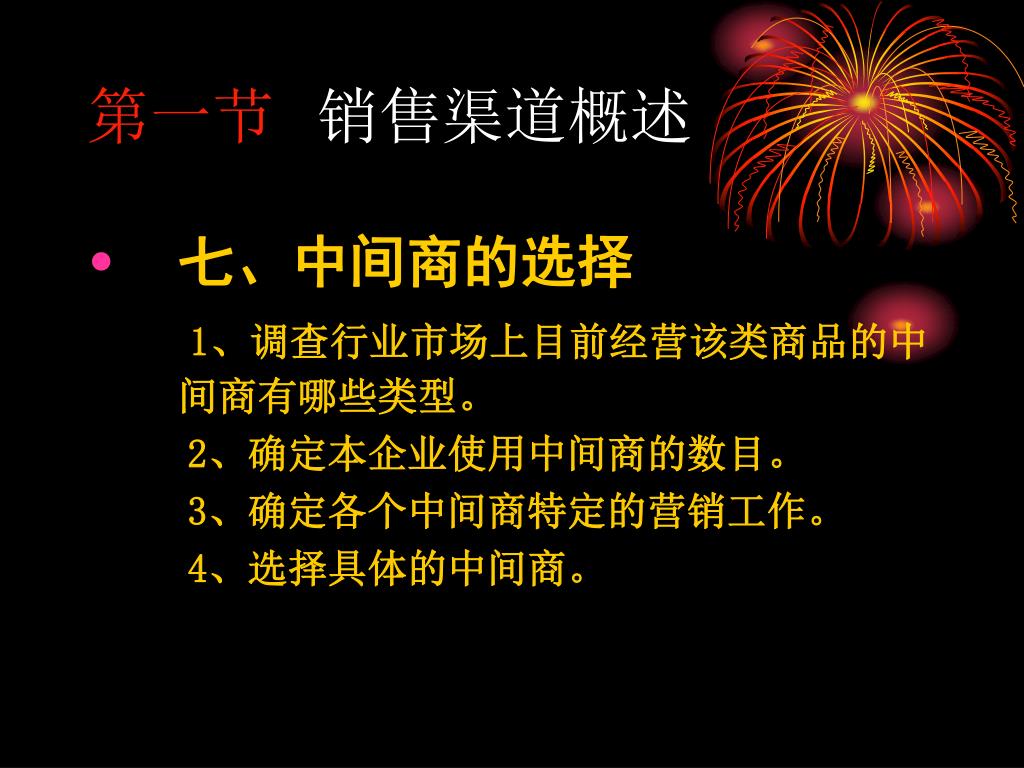 第一节 销售渠道概述

• 七、中间商的选择

1、调查行业市场上目前经营该类商品的中间商有哪些类型。

2、确定本企业使用中间商的数目。

3、确定各个中间商特定的营销工作。

4、选择具体的中间商。